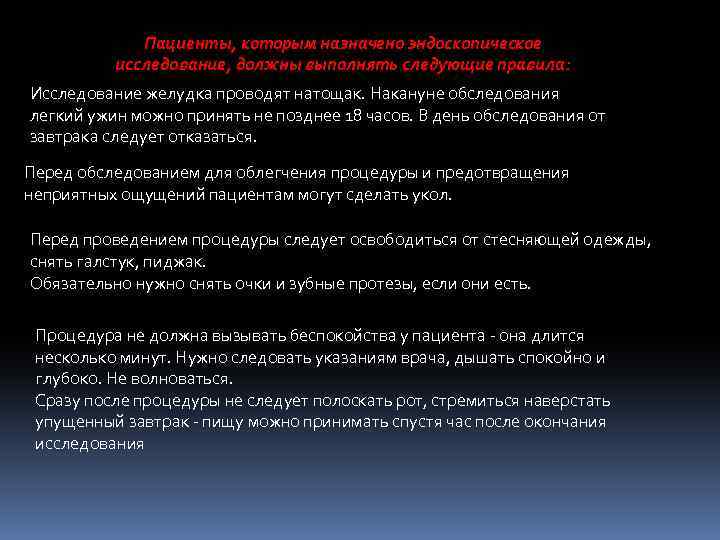 Пациенты, которым назначено эндоскопическое исследование, должны выполнять следующие правила:

Исследование желудка проводят натощак. Накануне обследования легкий ужин можно принять не позднее 18 часов. В день обследования от завтрака следует отказаться.

Перед обследованием для облегчения процедуры и предотвращения неприятных ощущений пациентам могут сделать укол.

Перед проведением процедуры следует освободиться от стесняющей одежды, снять галстук, пиджак.
Обязательно нужно снять очки и зубные протезы, если они есть.

Процедура не должна вызывать беспокойства у пациента - она длится несколько минут. Нужно следовать указаниям врача, дышать спокойно и глубоко. Не волноваться.
Сразу после процедуры не следует полоскать рот, стремиться наверстать упущенный завтрак - пищу можно принимать спустя час после окончания исследования